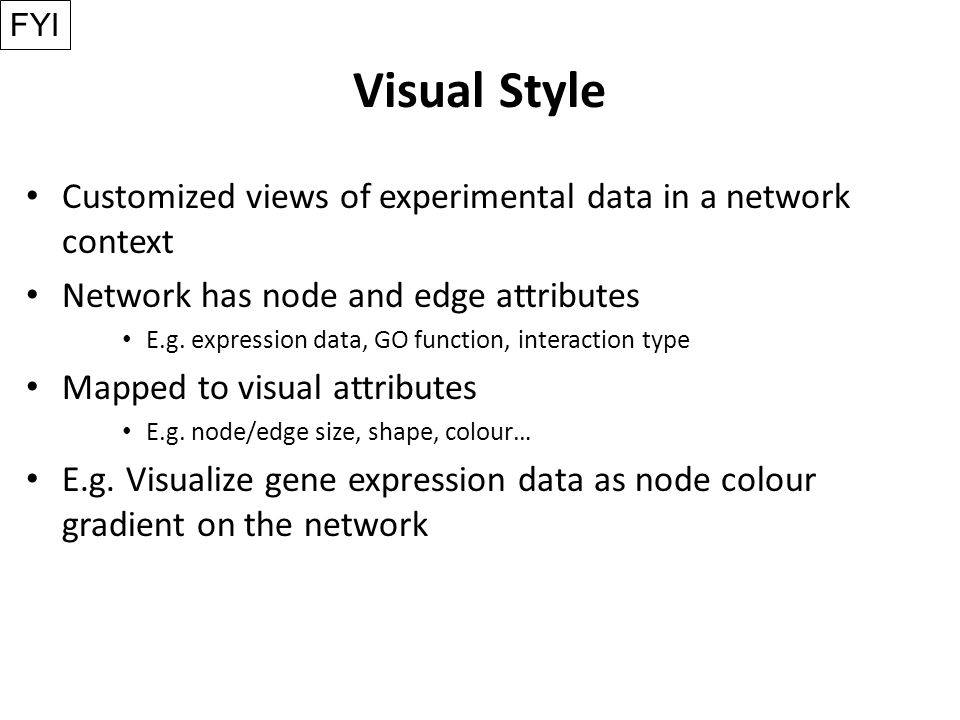 FYI

Visual Style

• Customized views of experimental data in a network context
• Network has node and edge attributes
  • E.g. expression data, GO function, interaction type
• Mapped to visual attributes
  • E.g. node/edge size, shape, colour…
• E.g. Visualize gene expression data as node colour gradient on the network